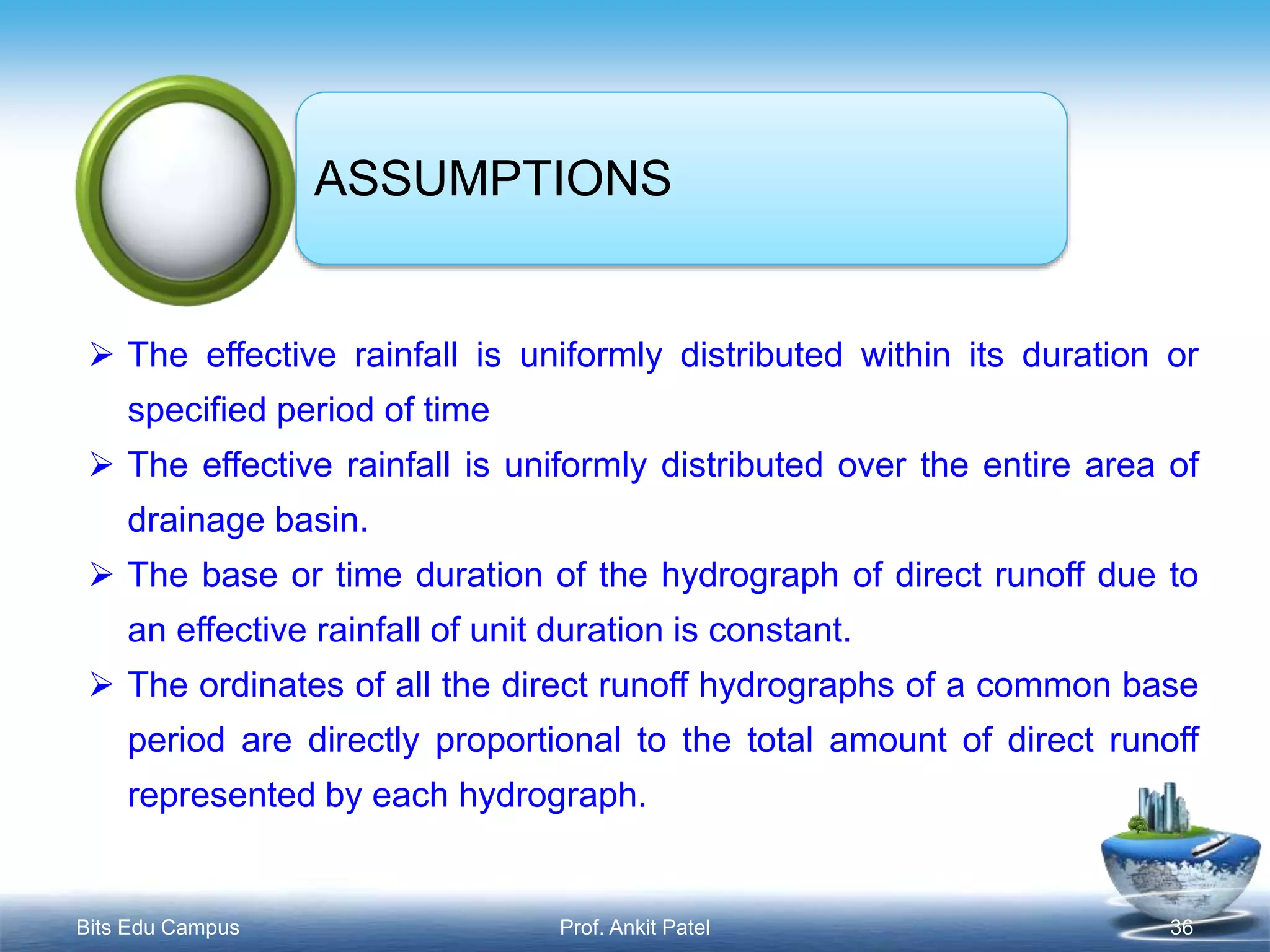 ASSUMPTIONS

➢ The effective rainfall is uniformly distributed within its duration or specified period of time

➢ The effective rainfall is uniformly distributed over the entire area of drainage basin.

➢ The base or time duration of the hydrograph of direct runoff due to an effective rainfall of unit duration is constant.

➢ The ordinates of all the direct runoff hydrographs of a common base period are directly proportional to the total amount of direct runoff represented by each hydrograph.

Bits Edu Campus Prof. Ankit Patel 36